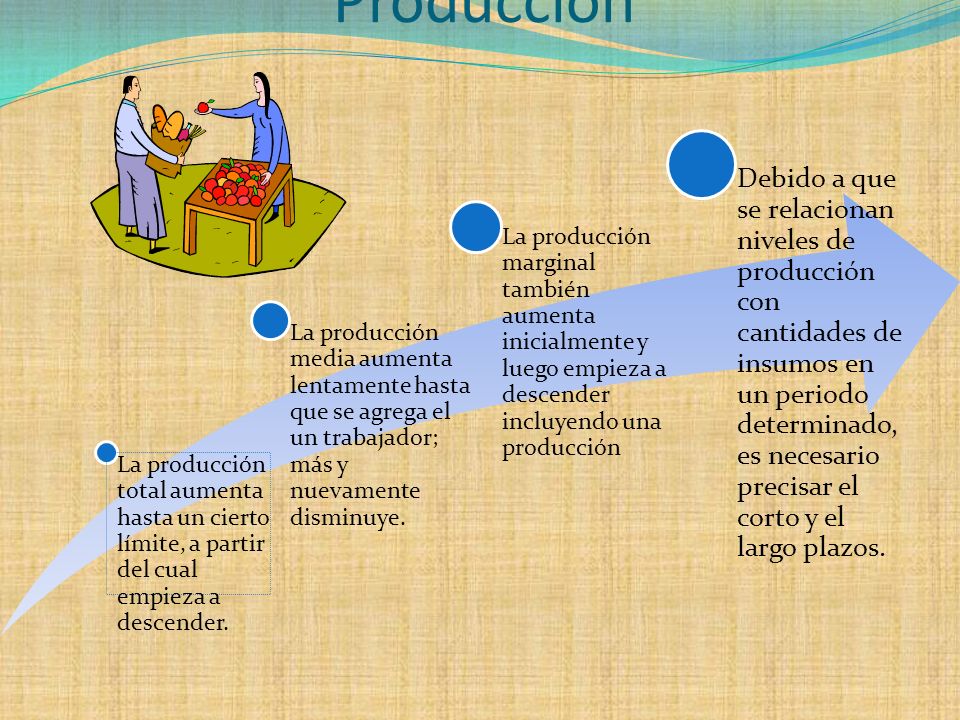 Producción

La producción total aumenta hasta un cierto límite, a partir del cual empieza a descender.

La producción media aumenta lentamente hasta que se agrega el un trabajador; más y nuevamente disminuye.

La producción marginal también aumenta inicialmente y luego empieza a descender incluyendo una producción

Debido a que se relacionan niveles de producción con cantidades de insumos en un periodo determinado, es necesario precisar el corto y el largo plazos.